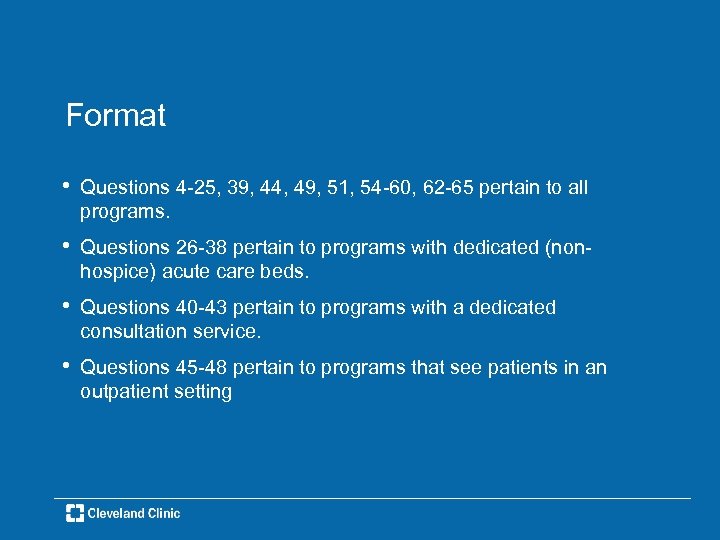 Format

• Questions 4-25, 39, 44, 49, 51, 54-60, 62-65 pertain to all programs.

• Questions 26-38 pertain to programs with dedicated (non-hospice) acute care beds.

• Questions 40-43 pertain to programs with a dedicated consultation service.

• Questions 45-48 pertain to programs that see patients in an outpatient setting

Cleveland Clinic